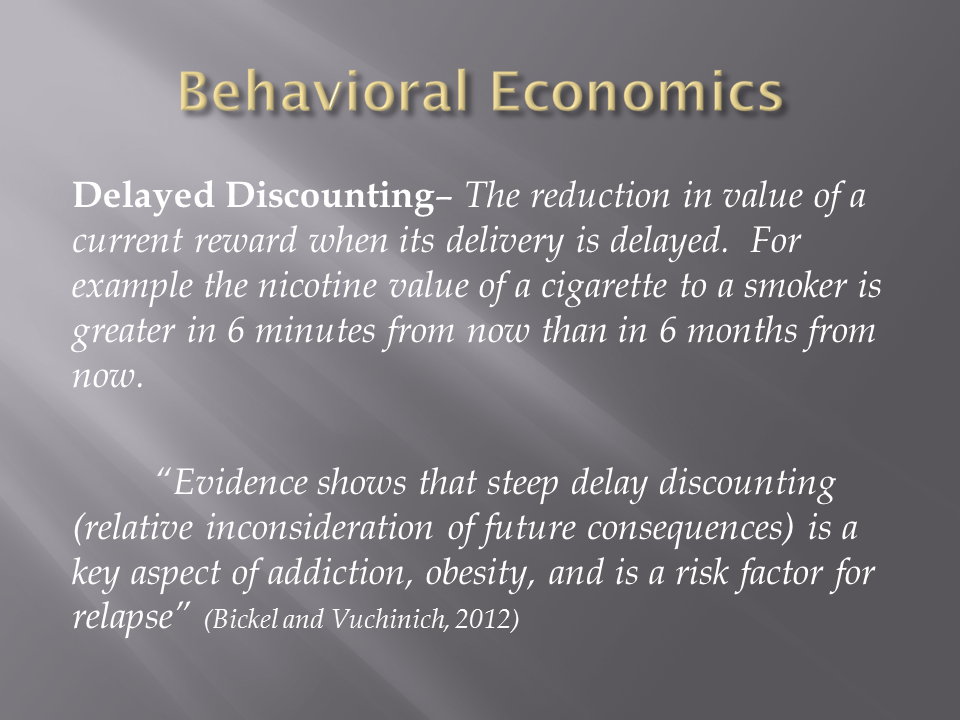 Behavioral Economics

Delayed Discounting– The reduction in value of a current reward when its delivery is delayed. For example the nicotine value of a cigarette to a smoker is greater in 6 minutes from now than in 6 months from now.

“Evidence shows that steep delay discounting (relative inconsideration of future consequences) is a key aspect of addiction, obesity, and is a risk factor for relapse” (Bickel and Vuchinich, 2012)